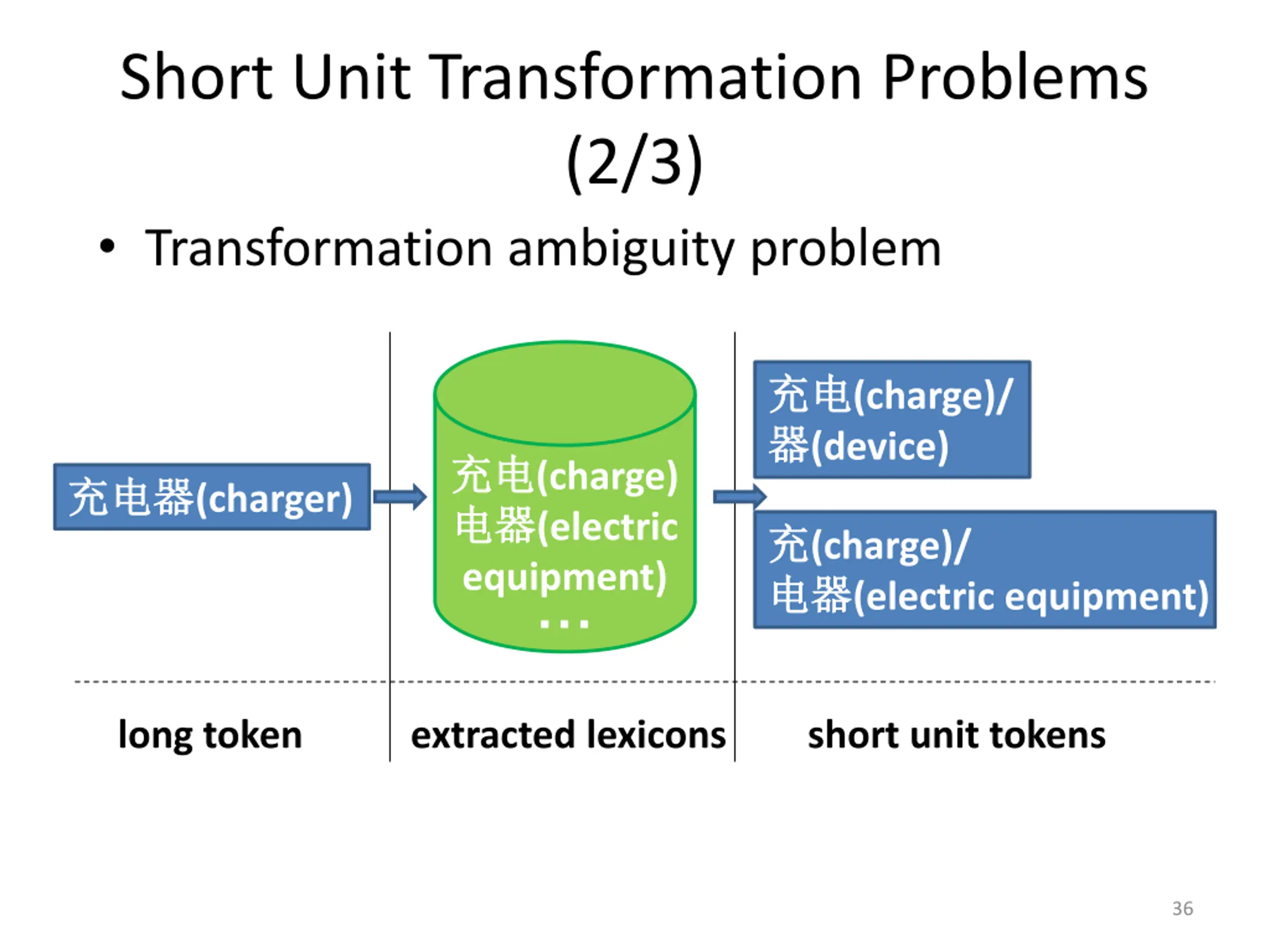 Short Unit Transformation Problems (2/3)

• Transformation ambiguity problem

充电器(charger)

充电(charge)
电器(electric equipment)
...

充电(charge)/
器(device)

充(charge)/
电器(electric equipment)

long token

extracted lexicons

short unit tokens

36